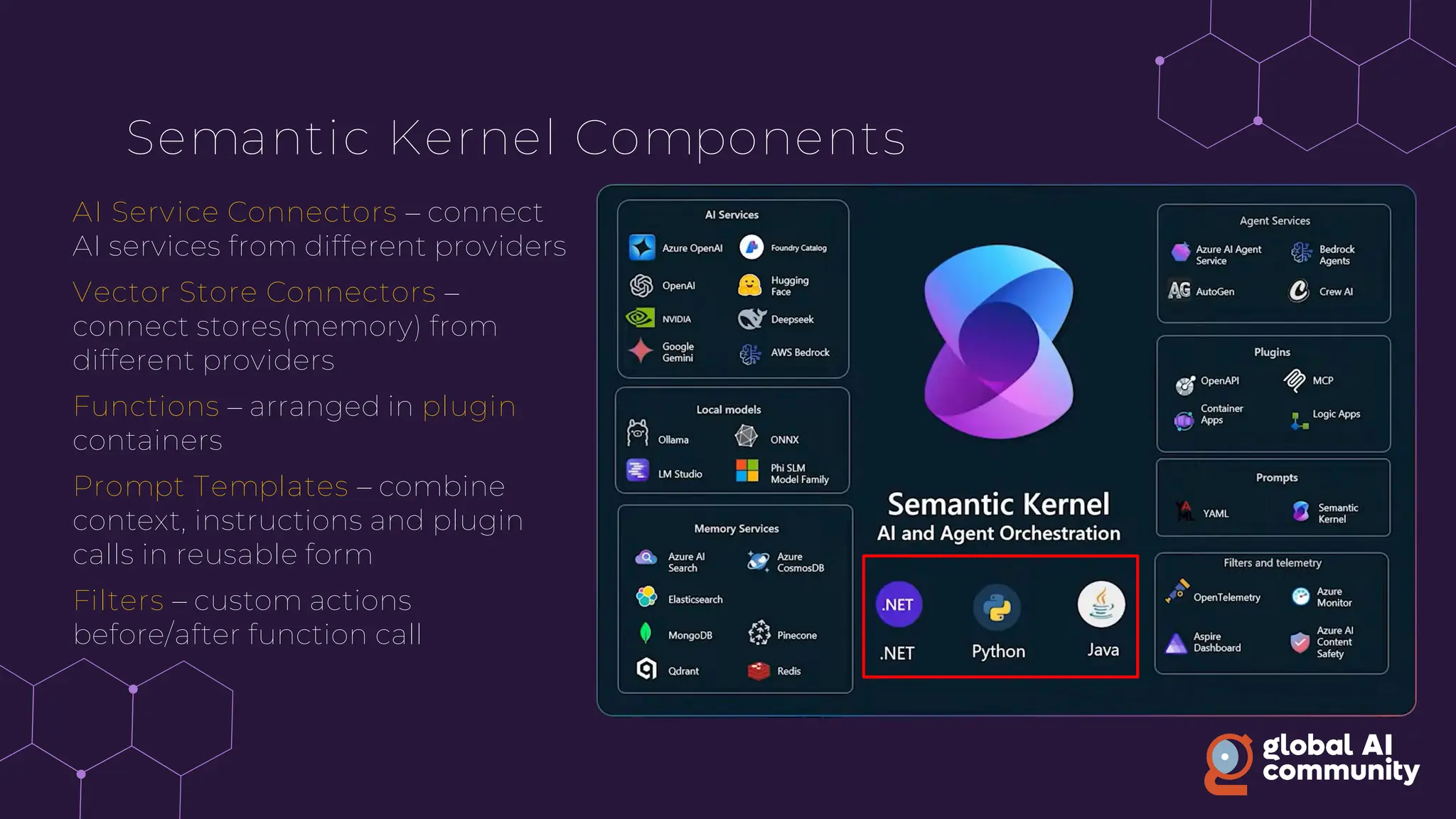 Semantic Kernel Components

AI Service Connectors – connect AI services from different providers

Vector Store Connectors – connect stores(memory) from different providers

Functions – arranged in plugin containers

Prompt Templates – combine context, instructions and plugin calls in reusable form

Filters – custom actions before/after function call

AI Services
Azure OpenAI
Foundry Catalog
OpenAI
Hugging Face
NVIDIA
Deepseek
Google Gemini
AWS Bedrock

Local models
Ollama
ONNX
LM Studio
Phi SLM Model Family

Memory Services
Azure AI Search
Azure CosmosDB
Elasticsearch
MongoDB
Pinecone
Qdrant
Redis

Semantic Kernel
AI and Agent Orchestration

.NET
.NET
Python
Java

Agent Services
Azure AI Agent Service
Bedrock Agents
AG AutoGen
Crew AI

Plugins
OpenAPI
MCP
Container Apps
Logic Apps

Prompts
YAML
Semantic Kernel

Filters and telemetry
OpenTelemetry
Azure Monitor
Aspire Dashboard
Azure AI Content Safety

global AI community